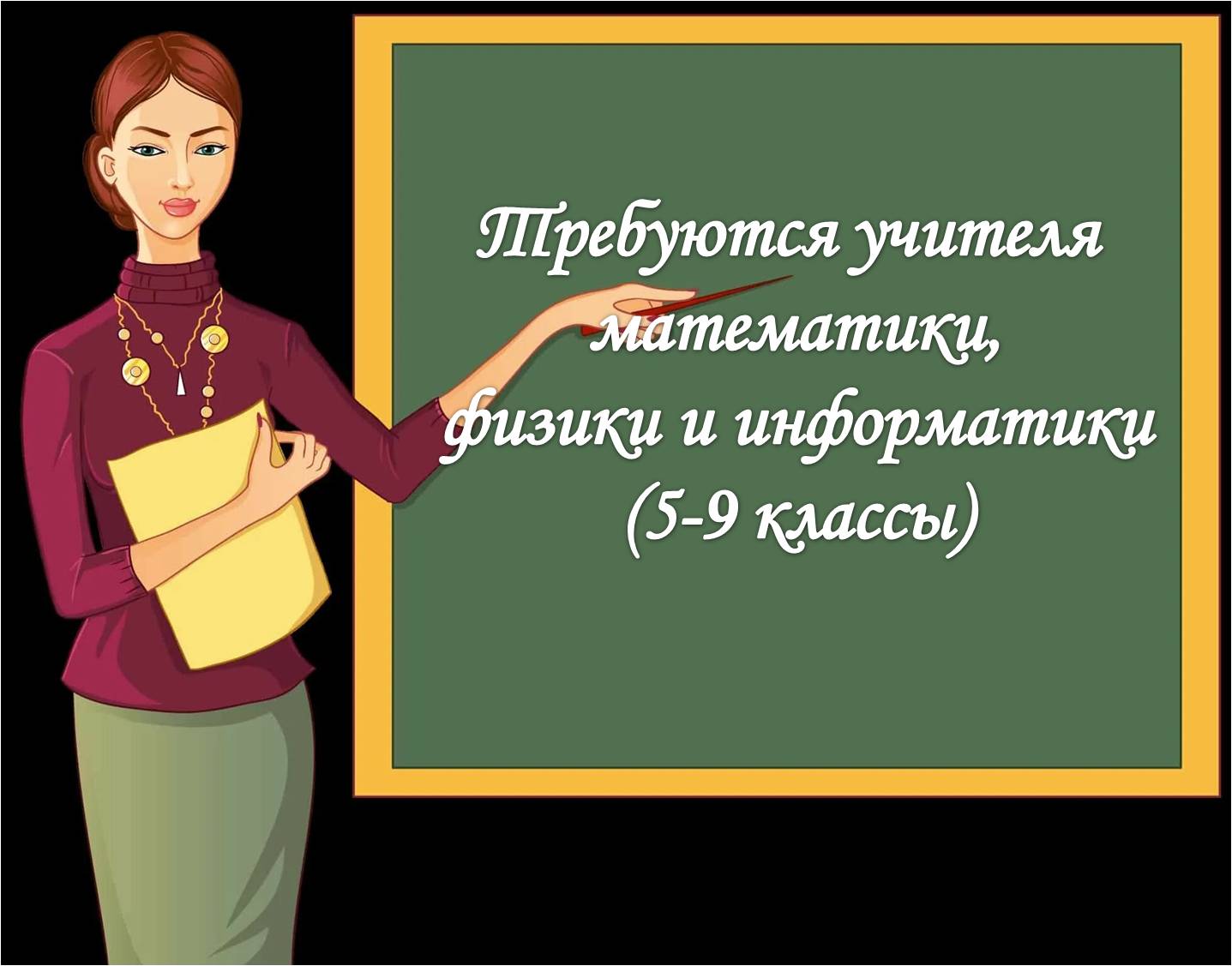 Требуются учителя математики, физики и информатики (5-9 классы)